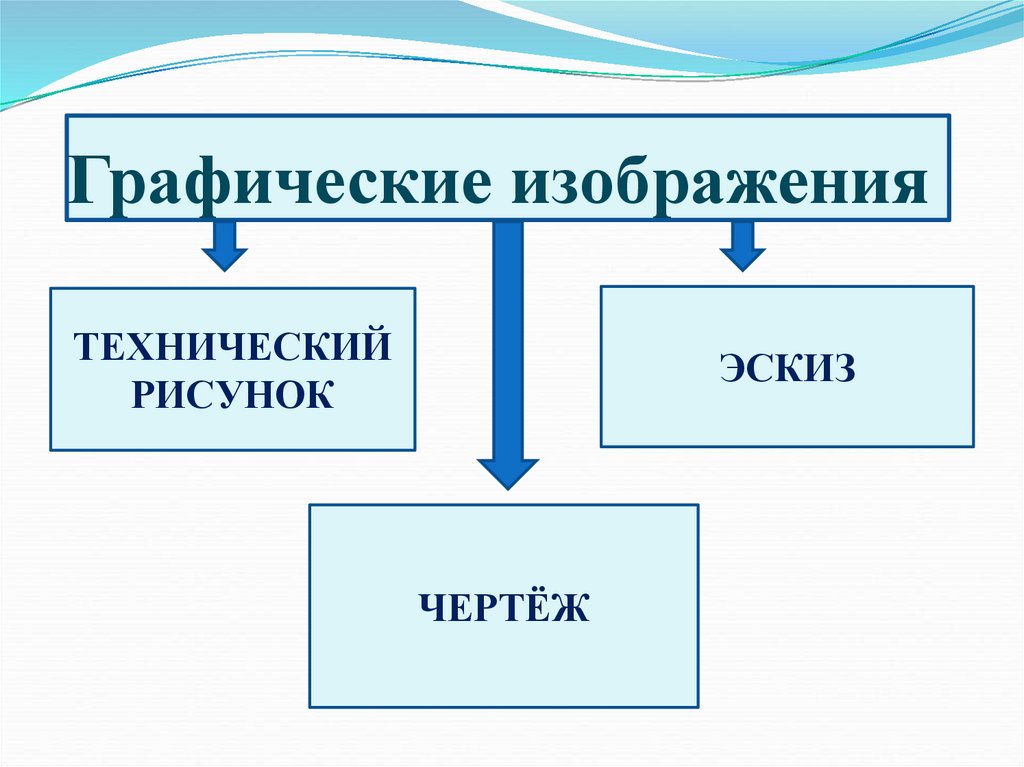 Графические изображения

ТЕХНИЧЕСКИЙ РИСУНОК

ЭСКИЗ

ЧЕРТЁЖ